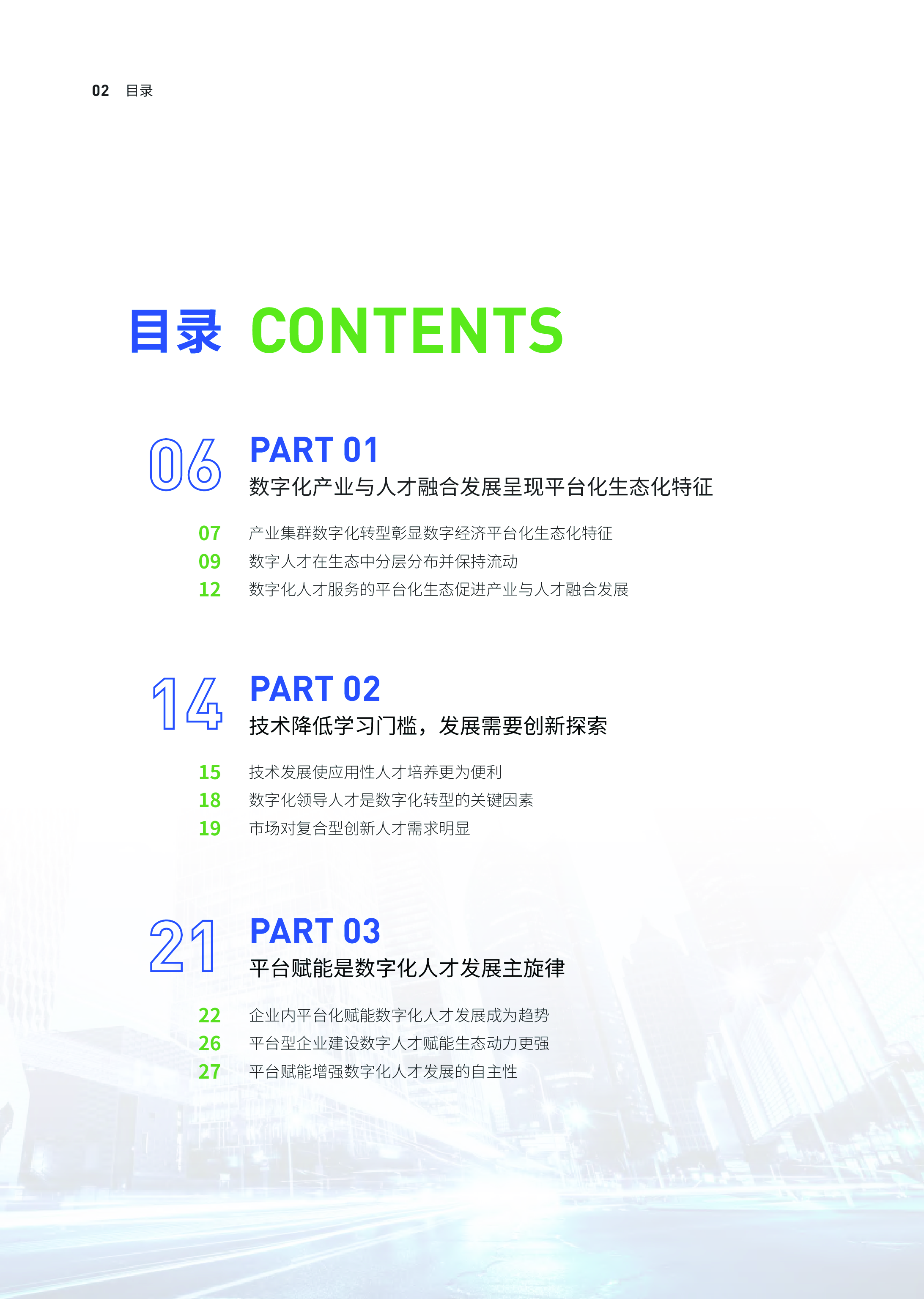 02 目录

目录 CONTENTS

06 PART 01
数字化产业与人才融合发展呈现平台化生态化特征

07 产业集群数字化转型彰显数字经济平台化生态化特征
09 数字人才在生态中分层分布并保持流动
12 数字化人才服务的平台化生态促进产业与人才融合发展

14 PART 02
技术降低学习门槛，发展需要创新探索

15 技术发展使应用性人才培养更为便利
18 数字化领导人才是数字化转型的关键因素
19 市场对复合型创新人才需求明显

21 PART 03
平台赋能是数字化人才发展主旋律

22 企业内平台化赋能数字化人才发展成为趋势
26 平台型企业建设数字人才赋能生态动力更强
27 平台赋能增强数字化人才发展的自主性